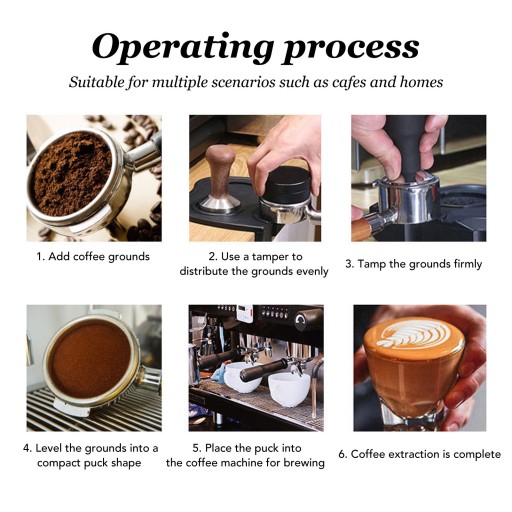 Operating process

Suitable for multiple scenarios such as cafes and homes

1. Add coffee grounds

2. Use a tamper to distribute the grounds evenly

3. Tamp the grounds firmly

4. Level the grounds into a compact puck shape

5. Place the puck into the coffee machine for brewing

6. Coffee extraction is complete